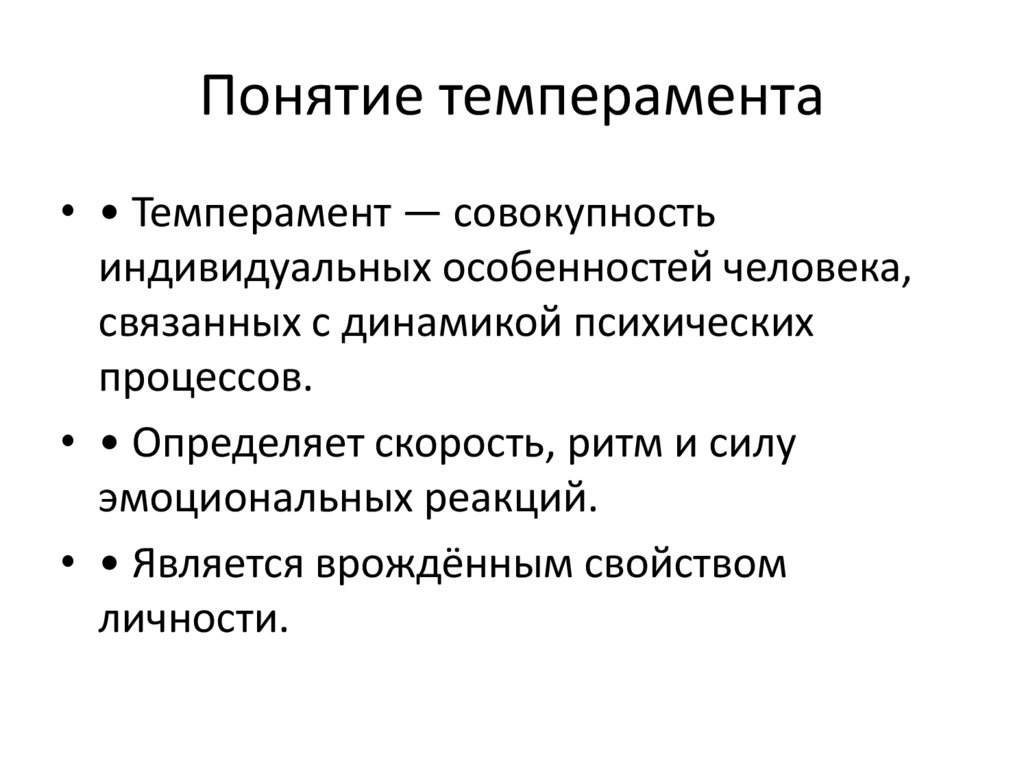 Понятие темперамента

• • Темперамент — совокупность индивидуальных особенностей человека, связанных с динамикой психических процессов.

• • Определяет скорость, ритм и силу эмоциональных реакций.

• • Является врождённым свойством личности.